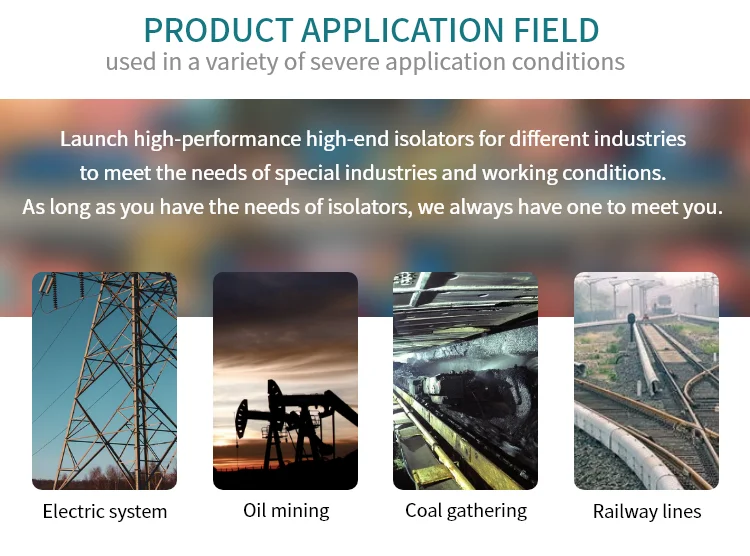 PRODUCT APPLICATION FIELD
used in a variety of severe application conditions

Launch high-performance high-end isolators for different industries to meet the needs of special industries and working conditions. As long as you have the needs of isolators, we always have one to meet you.

Electric system

Oil mining

Coal gathering

Railway lines